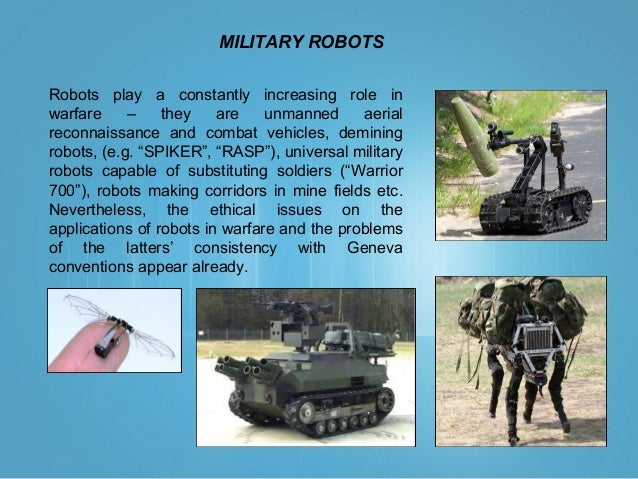 MILITARY ROBOTS

Robots play a constantly increasing role in warfare – they are unmanned aerial reconnaissance and combat vehicles, demining robots, (e.g. “SPIKER”, “RASP”), universal military robots capable of substituting soldiers (“Warrior 700”), robots making corridors in mine fields etc. Nevertheless, the ethical issues on the applications of robots in warfare and the problems of the latters’ consistency with Geneva conventions appear already.